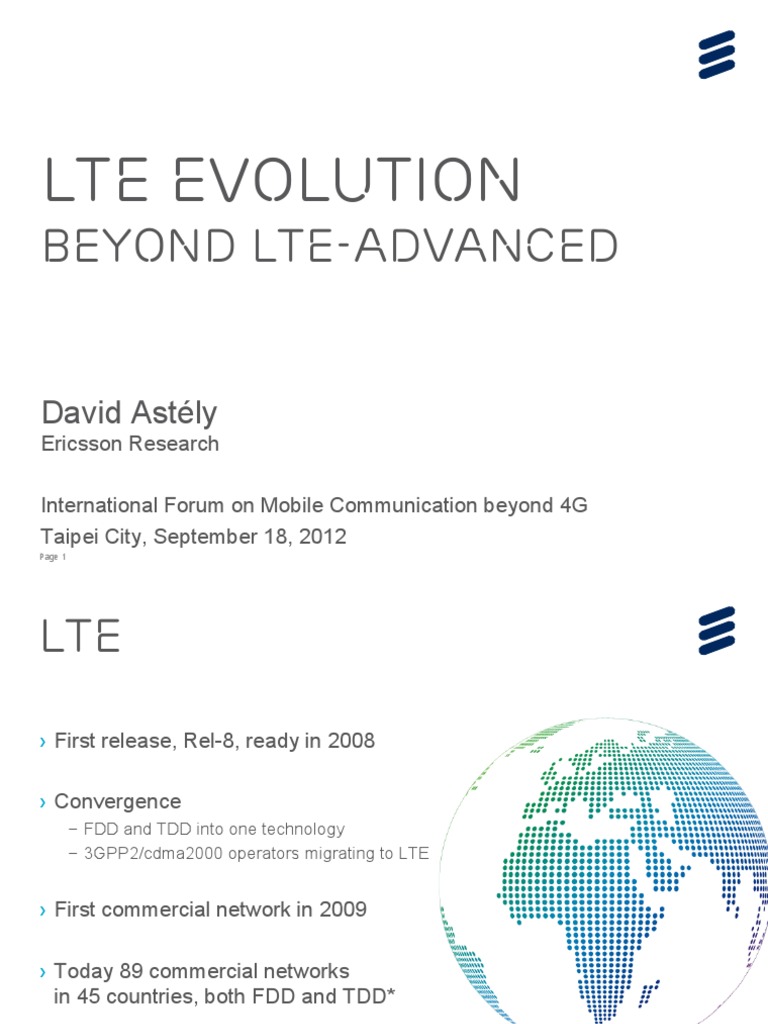 LTE EVOLUTION
BEYOND LTE-ADVANCED

David Astély
Ericsson Research

International Forum on Mobile Communication beyond 4G
Taipei City, September 18, 2012

Page 1

LTE

› First release, Rel-8, ready in 2008

› Convergence
– FDD and TDD into one technology
– 3GPP2/cdma2000 operators migrating to LTE

› First commercial network in 2009

› Today 89 commercial networks in 45 countries, both FDD and TDD*